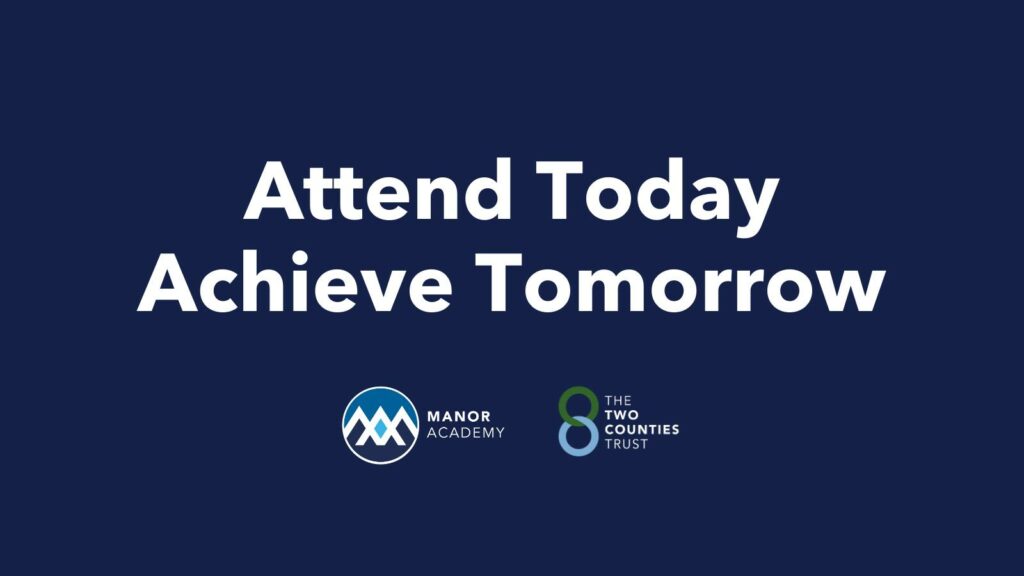 Attend Today
Achieve Tomorrow

MANOR
ACADEMY

THE
TWO
COUNTIES
TRUST